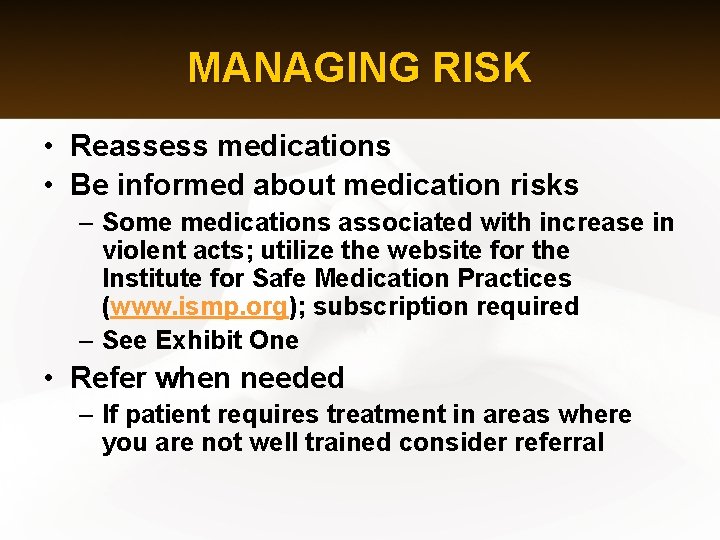 MANAGING RISK

• Reassess medications
• Be informed about medication risks
– Some medications associated with increase in violent acts; utilize the website for the Institute for Safe Medication Practices (www.ismp.org); subscription required
– See Exhibit One
• Refer when needed
– If patient requires treatment in areas where you are not well trained consider referral